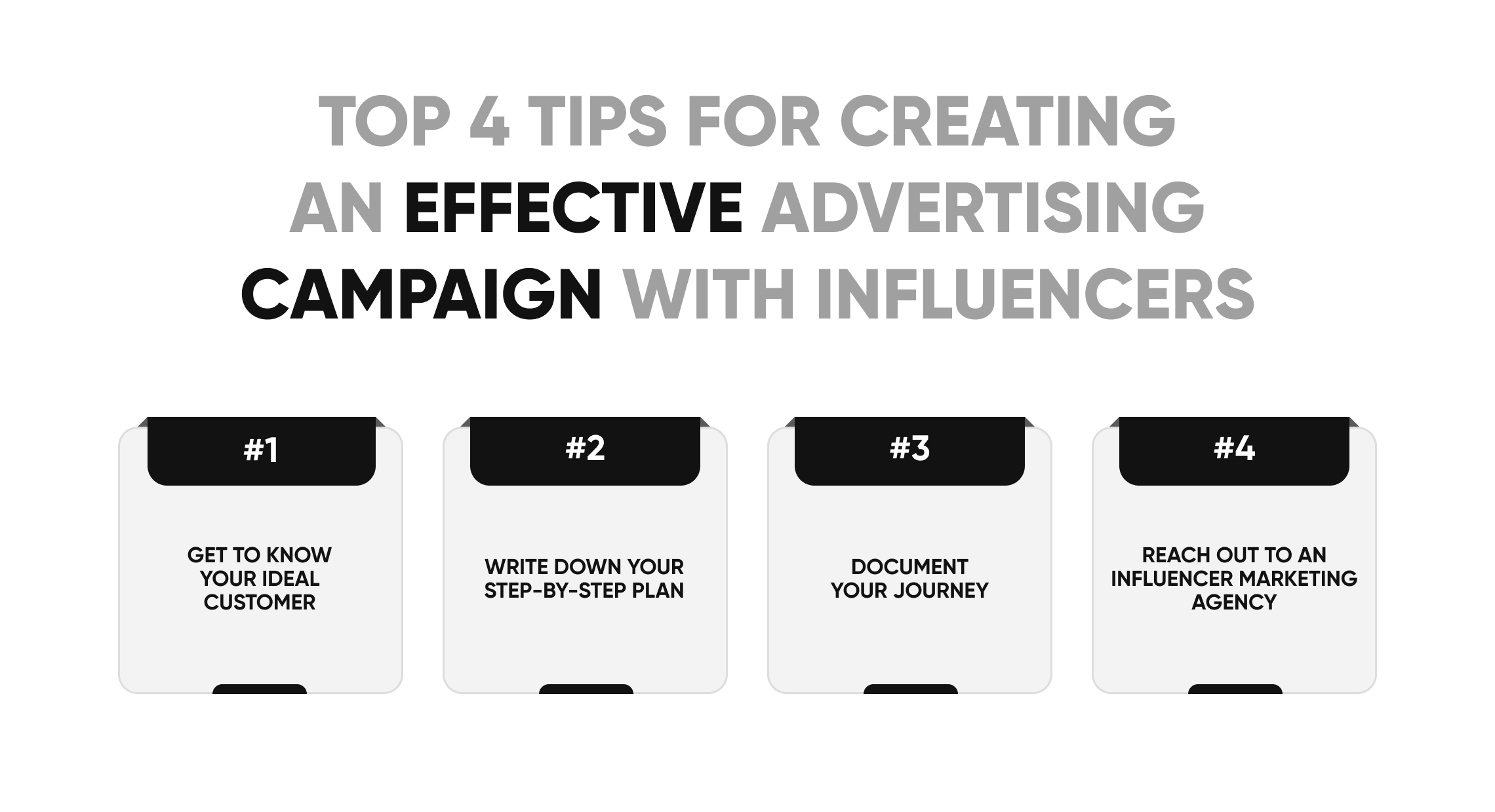 TOP 4 TIPS FOR CREATING AN EFFECTIVE ADVERTISING CAMPAIGN WITH INFLUENCERS

#1

GET TO KNOW YOUR IDEAL CUSTOMER

#2

WRITE DOWN YOUR STEP-BY-STEP PLAN

#3

DOCUMENT YOUR JOURNEY

#4

REACH OUT TO AN INFLUENCER MARKETING AGENCY